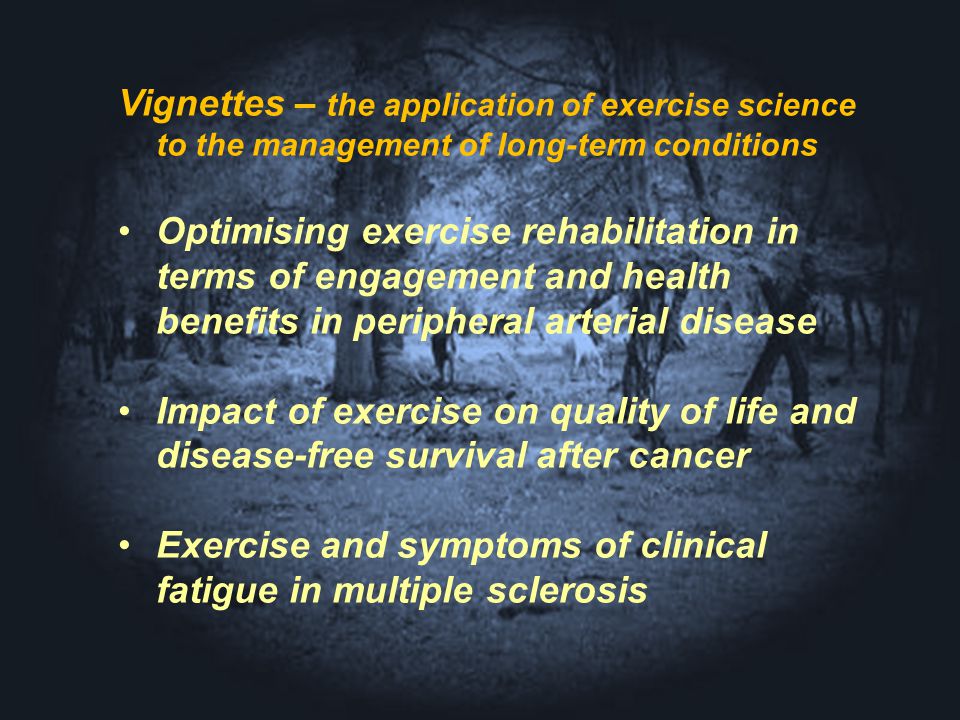 Vignettes – the application of exercise science to the management of long-term conditions

• Optimising exercise rehabilitation in terms of engagement and health benefits in peripheral arterial disease

• Impact of exercise on quality of life and disease-free survival after cancer

• Exercise and symptoms of clinical fatigue in multiple sclerosis